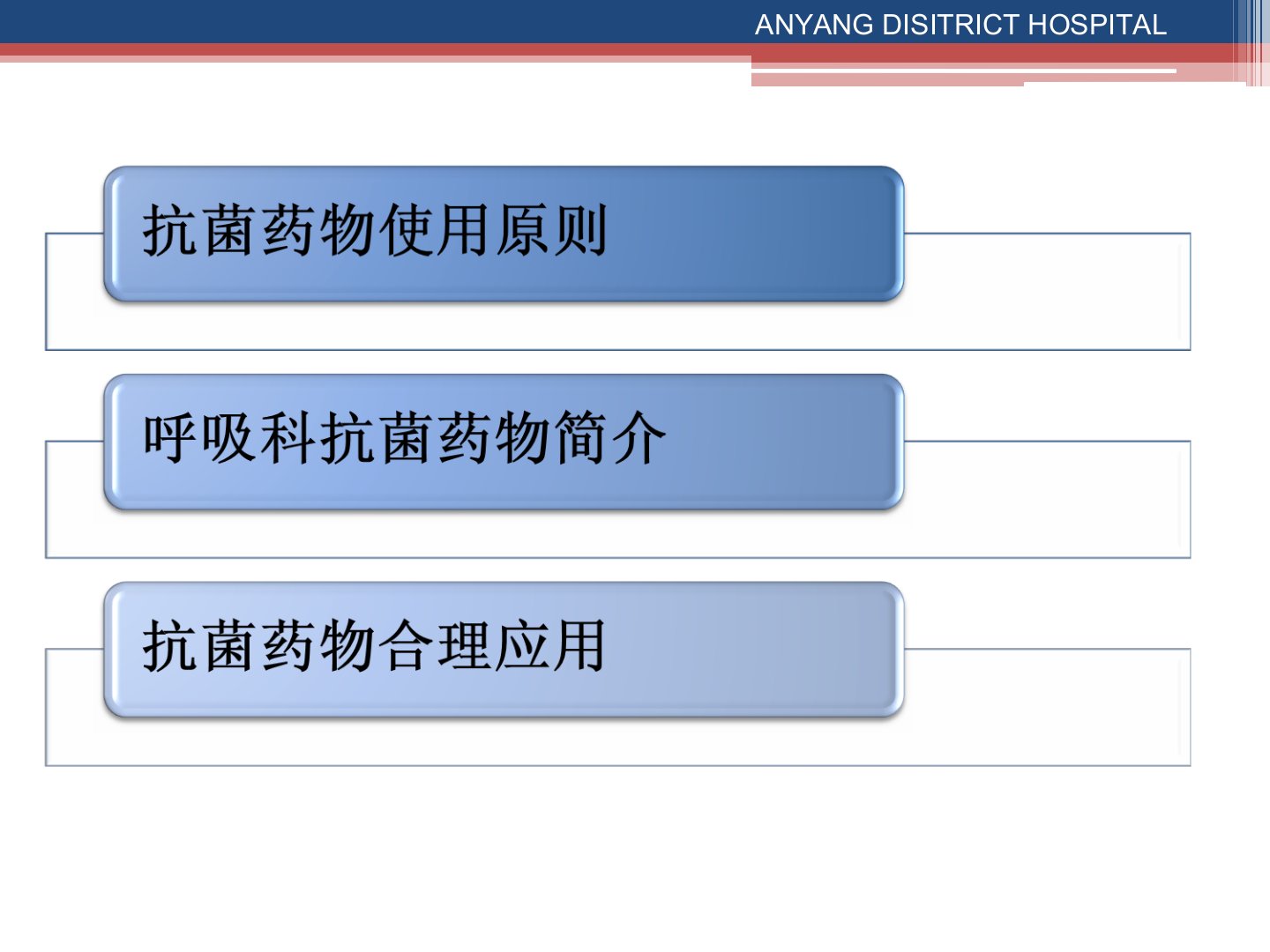 ANYANG DISITRICT HOSPITAL

抗菌药物使用原则

呼吸科抗菌药物简介

抗菌药物合理应用